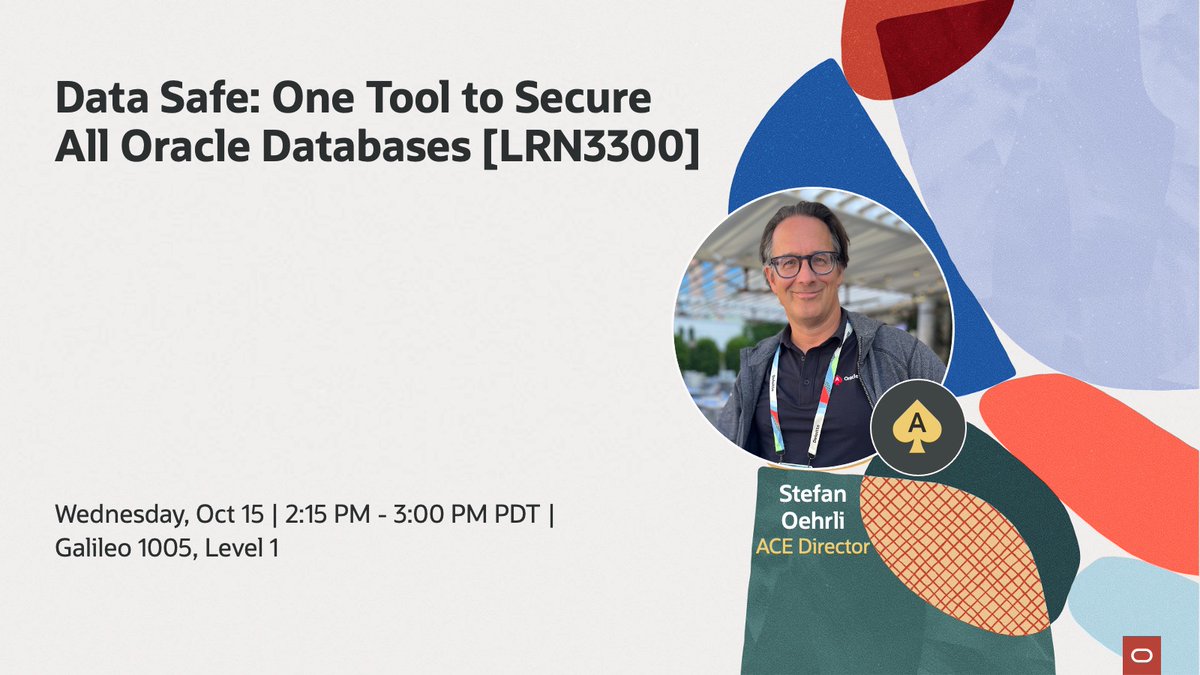 Data Safe: One Tool to Secure All Oracle Databases [LRN3300]

Wednesday, Oct 15 | 2:15 PM - 3:00 PM PDT | Galileo 1005, Level 1

A

Stefan Oehrli
ACE Director